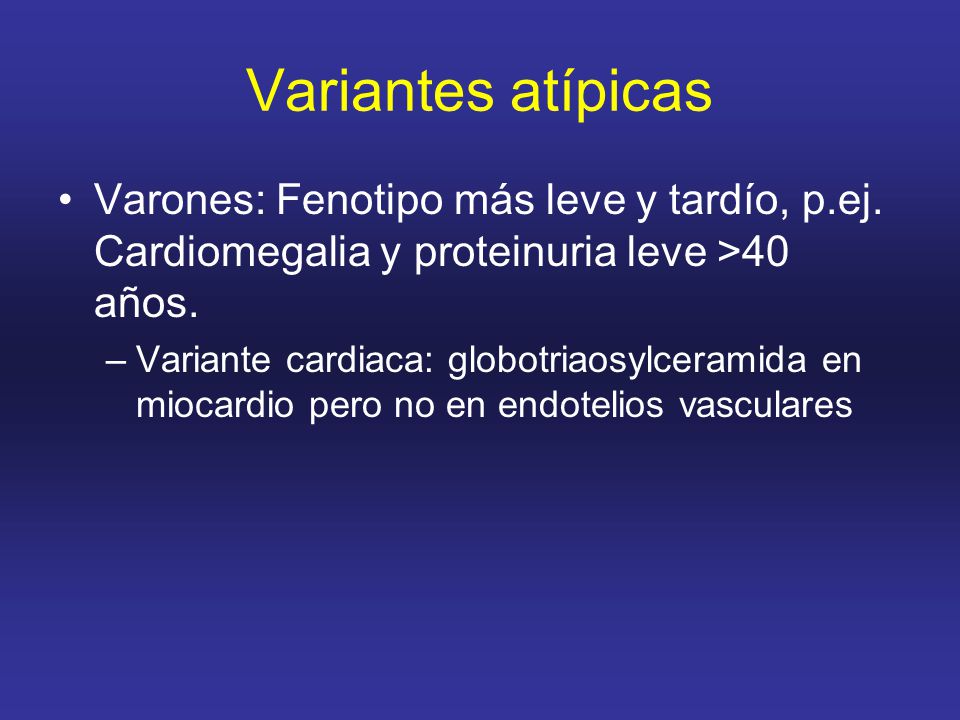 Variantes atípicas

• Varones: Fenotipo más leve y tardío, p.ej. Cardiomegalia y proteinuria leve >40 años.

– Variante cardiaca: globotriaosylceramida en miocardio pero no en endotelios vasculares